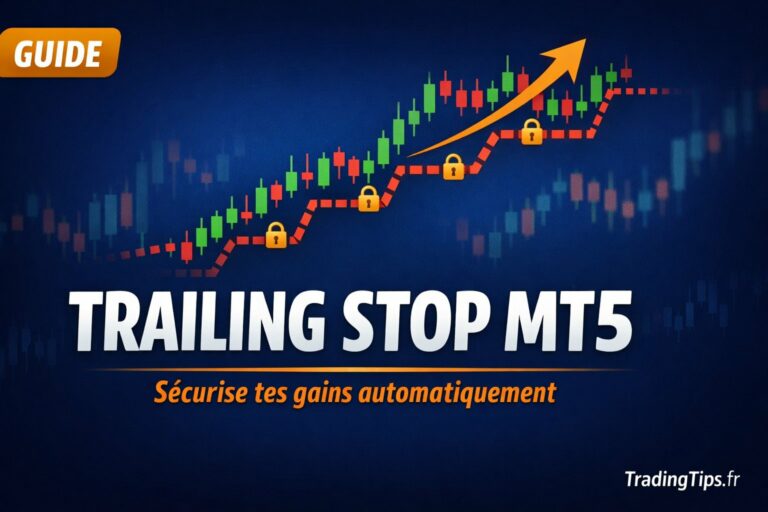 GUIDE

TRAILING STOP MT5

Sécurise tes gains automatiquement

TradingTips.fr